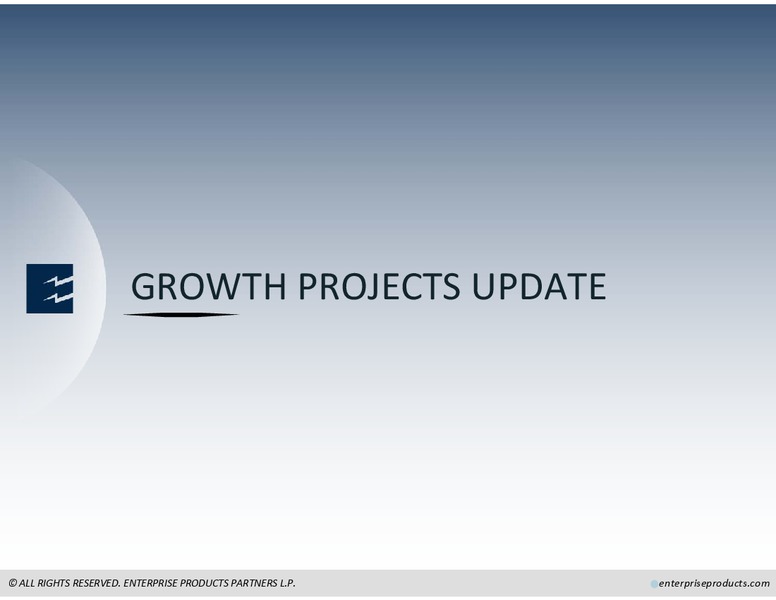 GROWTH PROJECTS UPDATE

© ALL RIGHTS RESERVED. ENTERPRISE PRODUCTS PARTNERS L.P.

enterpriseproducts.com